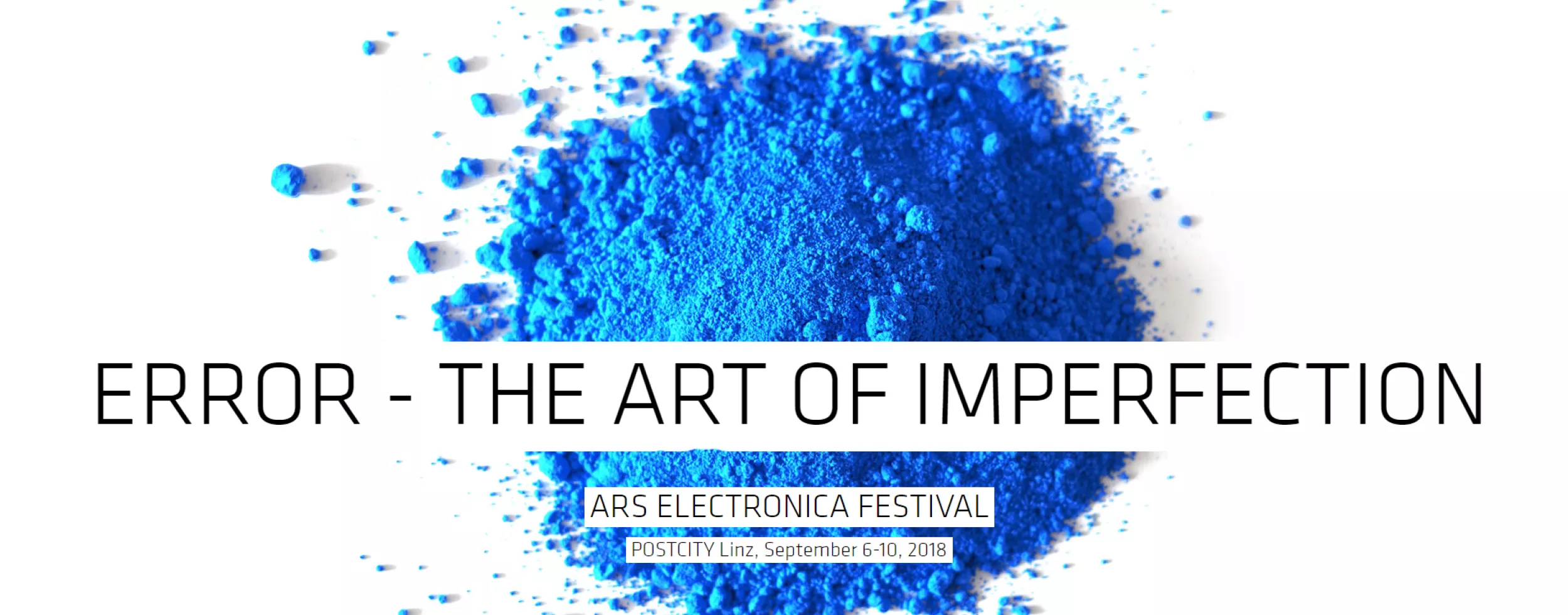 ERROR - THE ART OF IMPERFECTION

ARS ELECTRONICA FESTIVAL

POSTCITY Linz, September 6-10, 2018